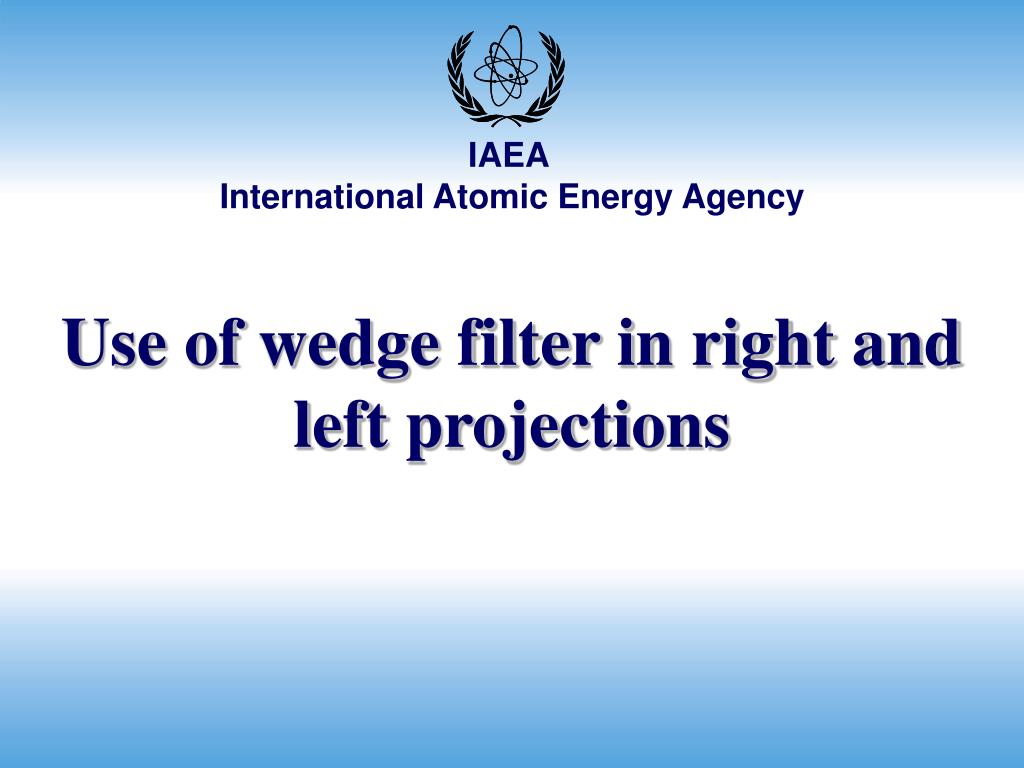 IAEA
International Atomic Energy Agency

Use of wedge filter in right and left projections